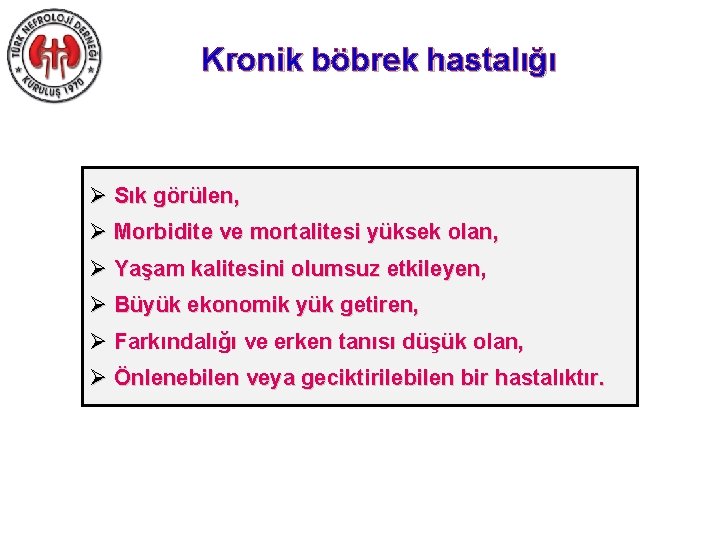 TÜRK NEFROLOJİ DERNEĞİ
KURULUŞ 1970

Kronik böbrek hastalığı

➢ Sık görülen,
➢ Morbidite ve mortalitesi yüksek olan,
➢ Yaşam kalitesini olumsuz etkileyen,
➢ Büyük ekonomik yük getiren,
➢ Farkındalığı ve erken tanısı düşük olan,
➢ Önlenebilen veya geciktirilebilen bir hastalıktır.